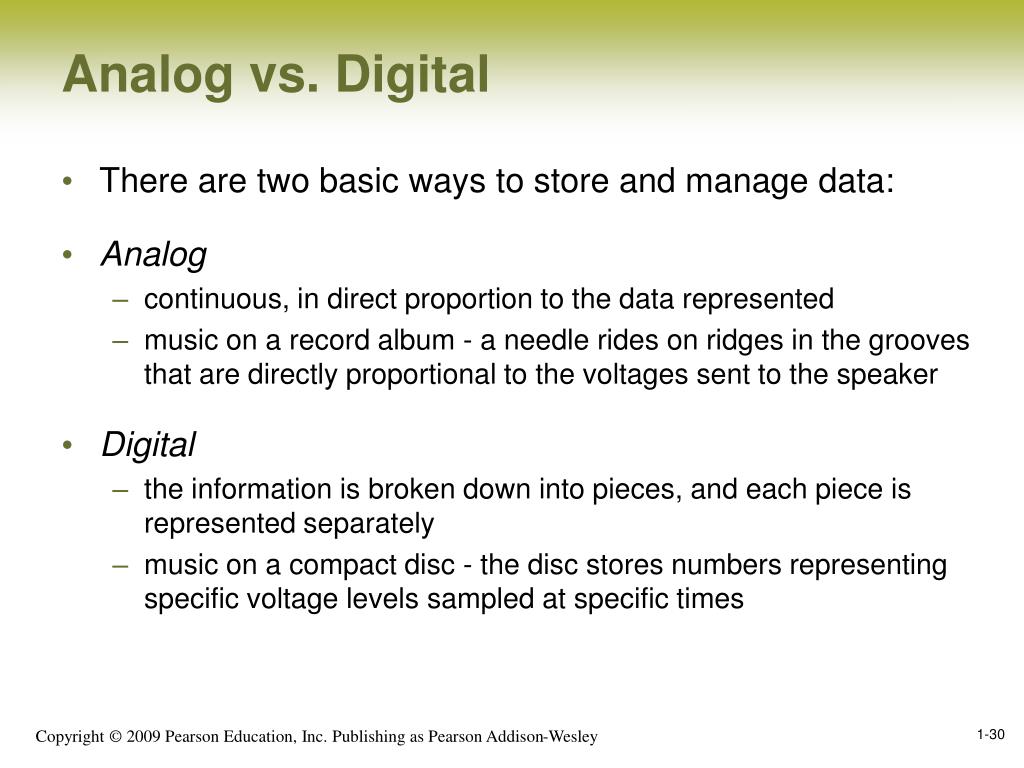 Analog vs. Digital

• There are two basic ways to store and manage data:

• Analog
– continuous, in direct proportion to the data represented
– music on a record album - a needle rides on ridges in the grooves that are directly proportional to the voltages sent to the speaker

• Digital
– the information is broken down into pieces, and each piece is represented separately
– music on a compact disc - the disc stores numbers representing specific voltage levels sampled at specific times

Copyright © 2009 Pearson Education, Inc. Publishing as Pearson Addison-Wesley

1-30